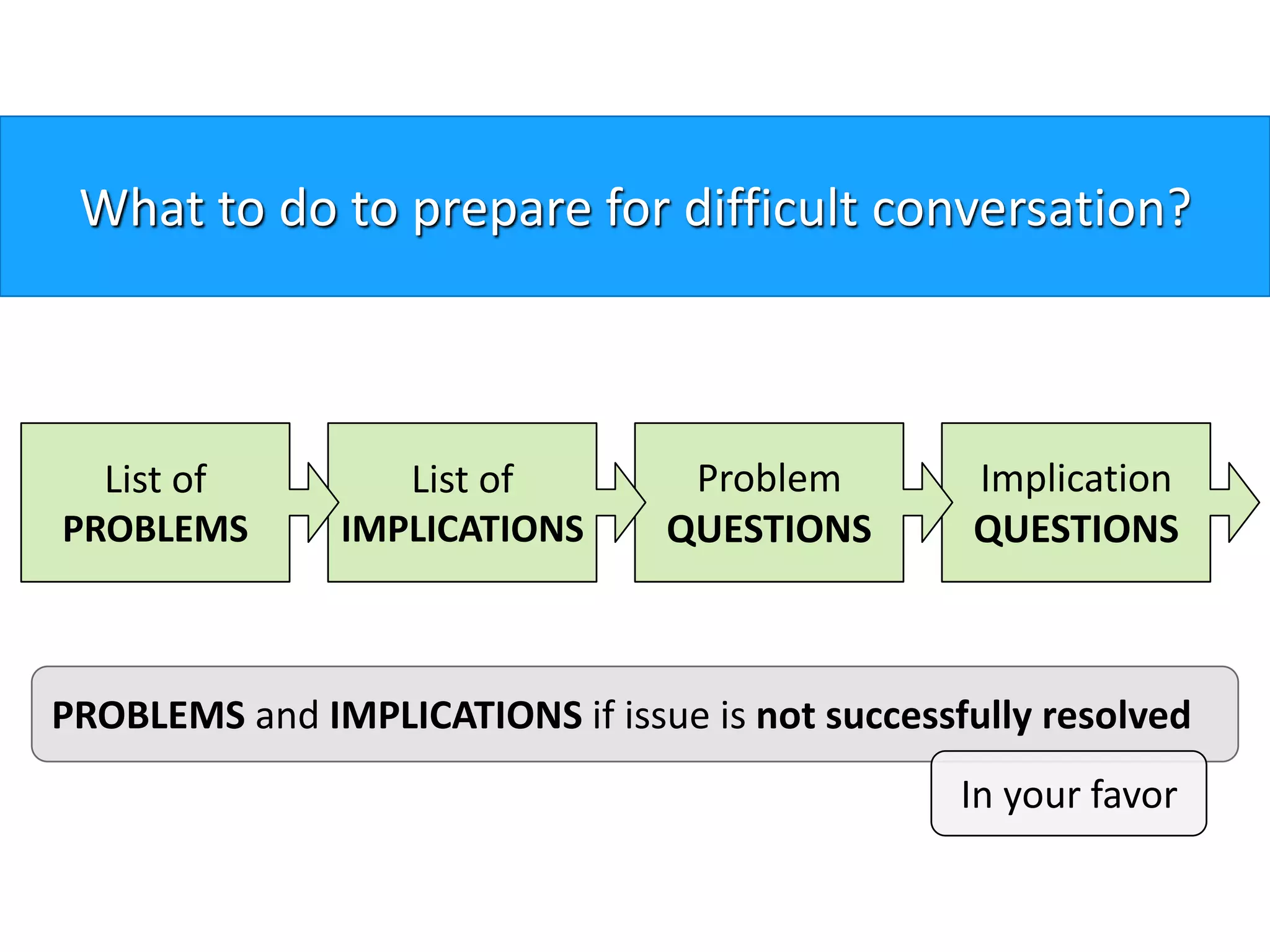 What to do to prepare for difficult conversation?

List of
PROBLEMS

List of
IMPLICATIONS

Problem
QUESTIONS

Implication
QUESTIONS

PROBLEMS and IMPLICATIONS if issue is not successfully resolved

In your favor